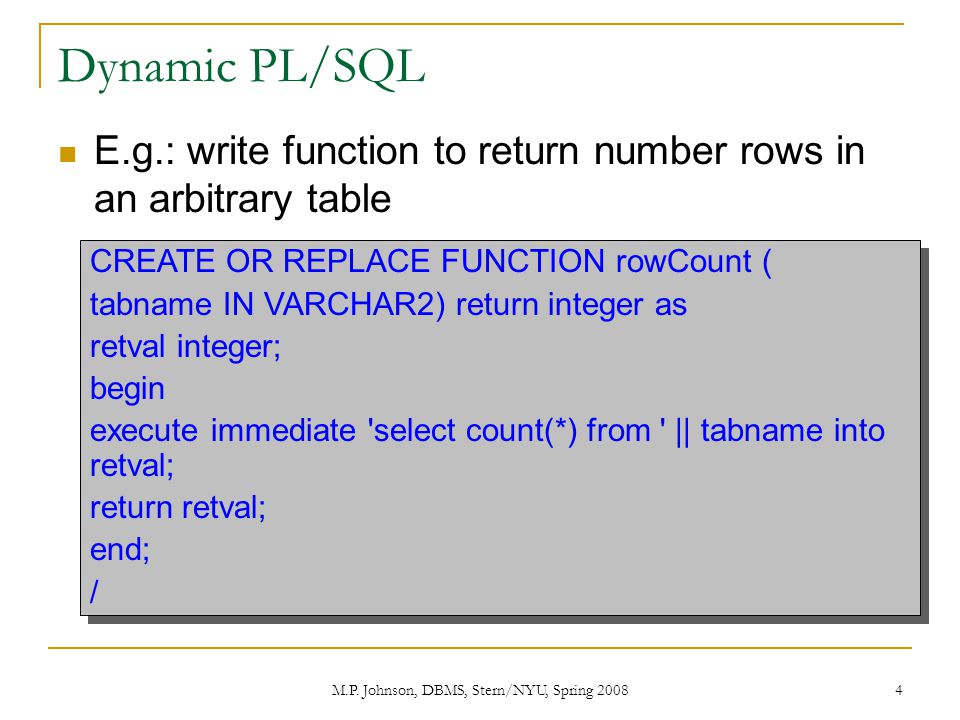 Dynamic PL/SQL

E.g.: write function to return number rows in an arbitrary table

CREATE OR REPLACE FUNCTION rowCount (
tabname IN VARCHAR2) return integer as
retval integer;
begin
execute immediate 'select count(*) from ' || tabname into retval;
return retval;
end;
/

M.P. Johnson, DBMS, Stern/NYU, Spring 2008

4